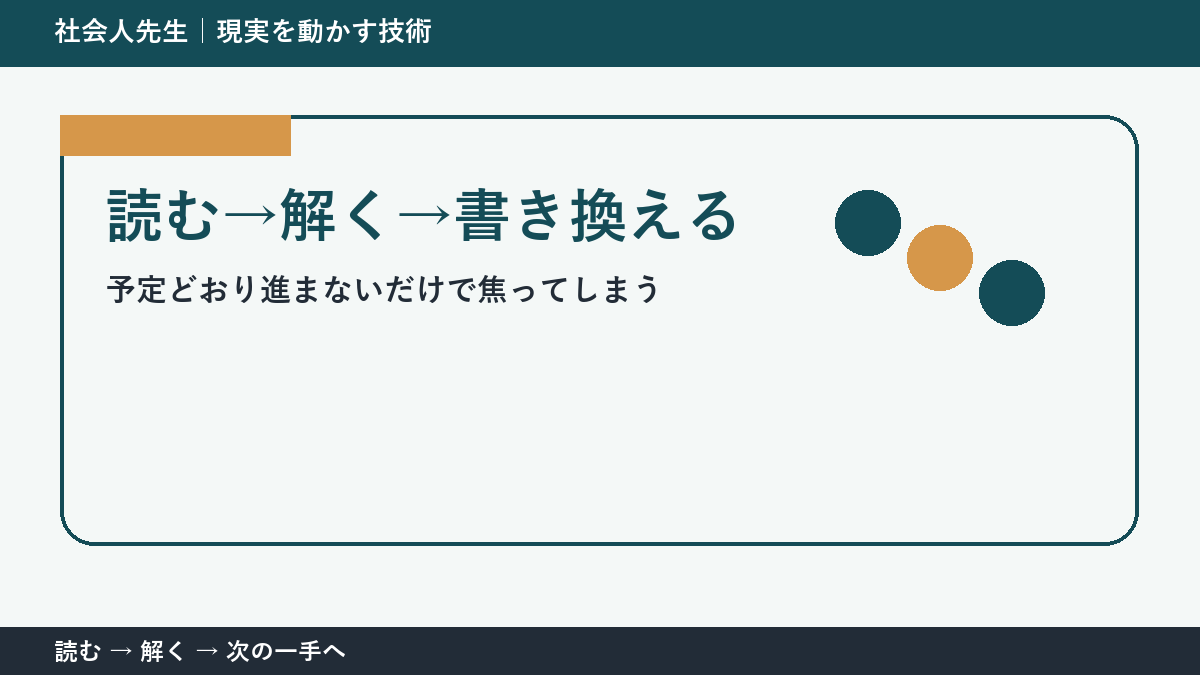 社会人先生｜現実を動かす技術

読む→解く→書き換える

予定どおり進まないだけで焦ってしまう

読む → 解く → 次の一手へ